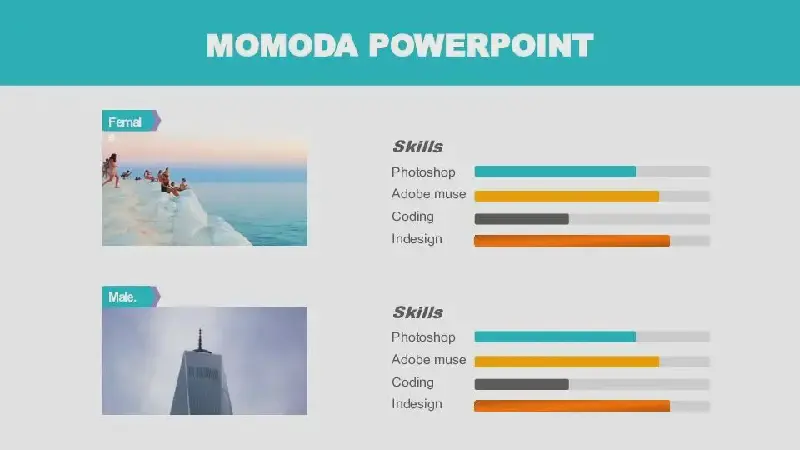 MOMODA POWERPOINT

Femal

Skills
Photoshop
Adobe muse
Coding
Indesign

Male.

Skills
Photoshop
Adobe muse
Coding
Indesign